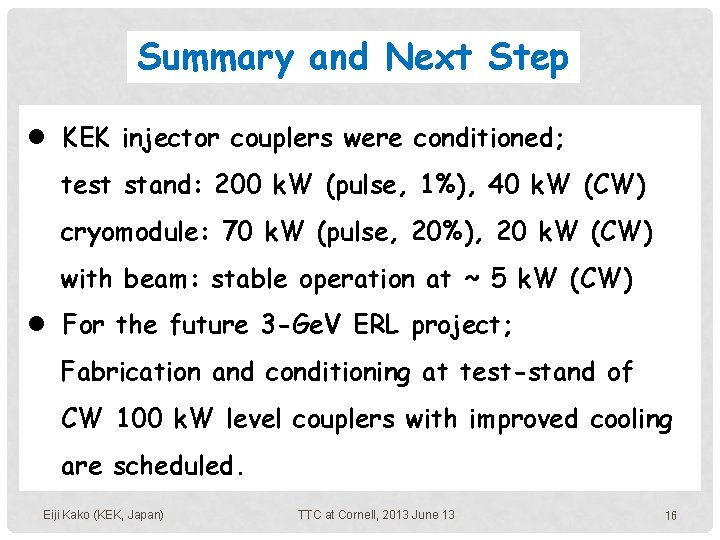 Summary and Next Step

● KEK injector couplers were conditioned;
test stand: 200 kW (pulse, 1%), 40 kW (CW)
cryomodule: 70 kW (pulse, 20%), 20 kW (CW)
with beam: stable operation at ~ 5 kW (CW)

● For the future 3-GeV ERL project;
Fabrication and conditioning at test-stand of CW 100 kW level couplers with improved cooling are scheduled.

Eiji Kako (KEK, Japan) TTC at Cornell, 2013 June 13 16